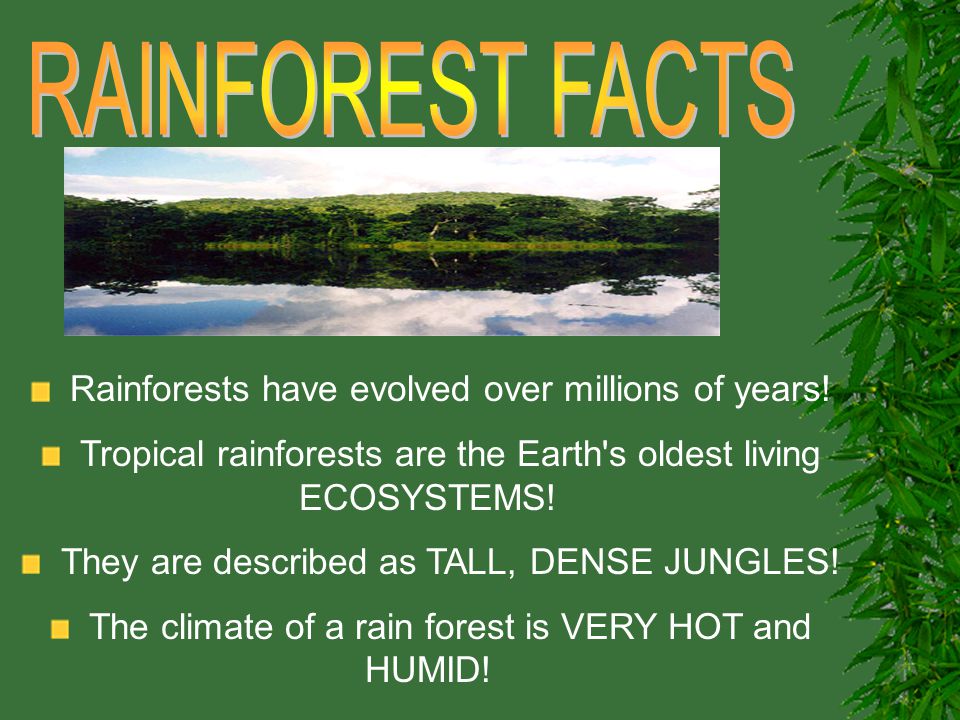 RAINFOREST FACTS

Rainforests have evolved over millions of years!

Tropical rainforests are the Earth's oldest living ECOSYSTEMS!

They are described as TALL, DENSE JUNGLES!

The climate of a rain forest is VERY HOT and HUMID!